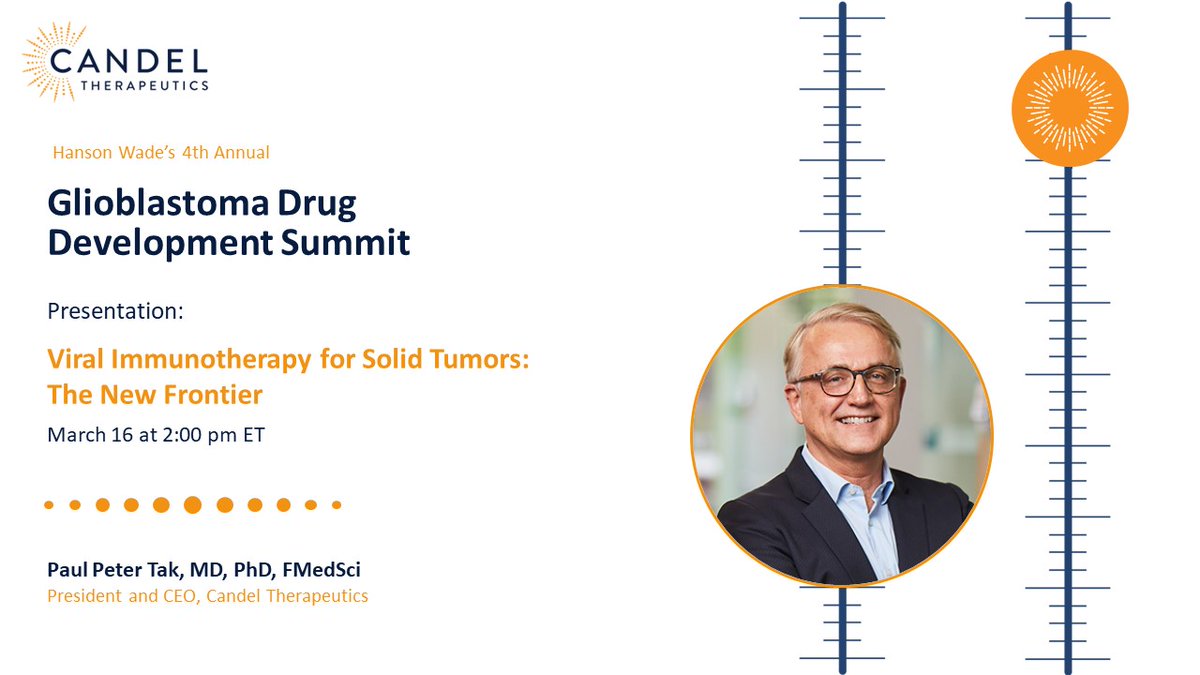 CANDEL
THERAPEUTICS

Hanson Wade's 4th Annual

Glioblastoma Drug Development Summit

Presentation:

Viral Immunotherapy for Solid Tumors: The New Frontier

March 16 at 2:00 pm ET

Paul Peter Tak, MD, PhD, FMedSci
President and CEO, Candel Therapeutics